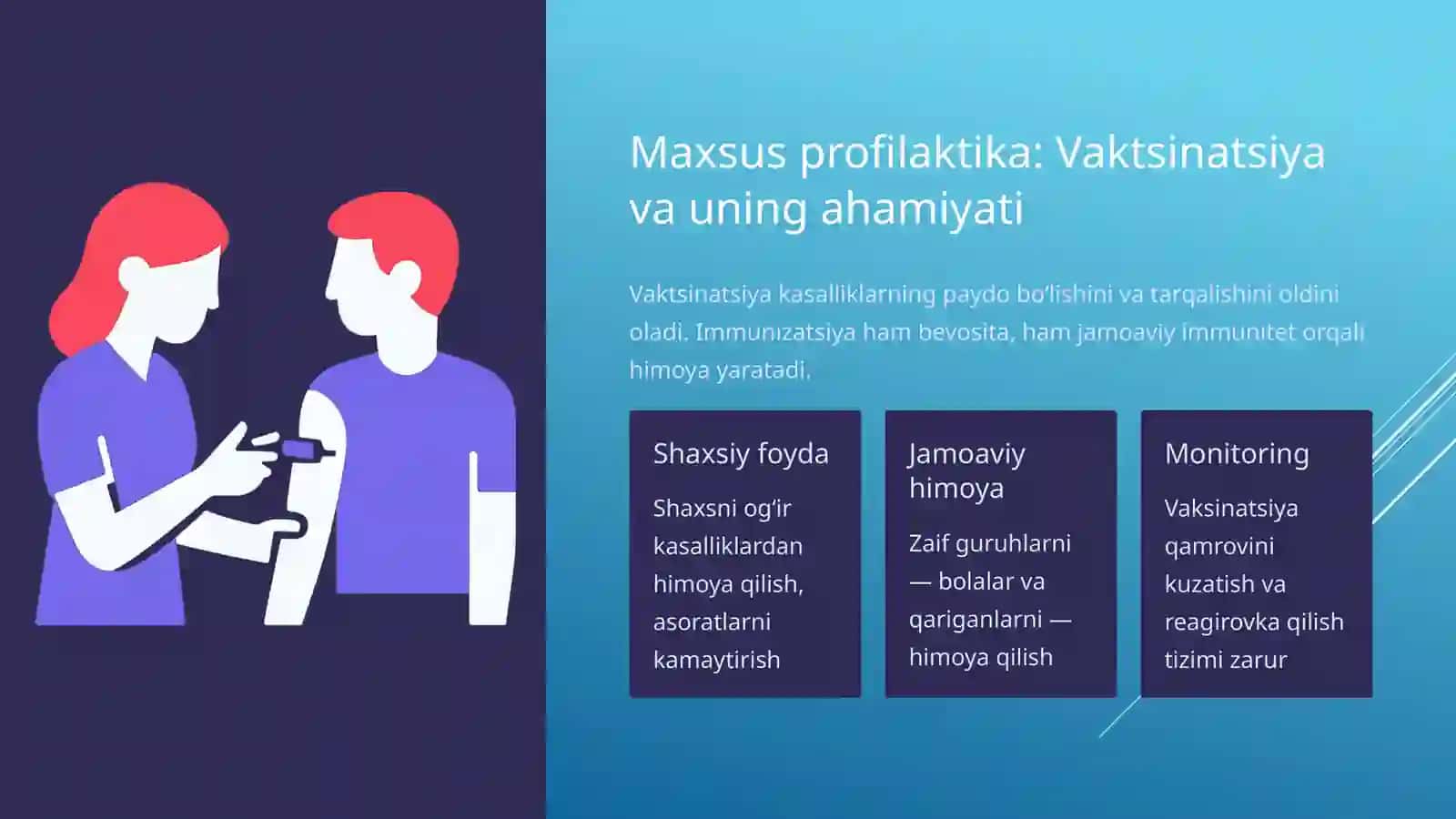 Maxsus profilaktika: Vaktsinatsiya va uning ahamiyati

Vaktsinatsiya kasalliklarning paydo bo'lishini va tarqalishini oldini oladi. Immunizatsiya ham bevosita, ham jamoaviy immunitet orqali himoya yaratadi.

Shaxsiy foyda

Shaxsni og'ir kasalliklardan himoya qilish, asoratlarni kamaytirish

Jamoaviy himoya

Zaif guruhlarni — bolalar va qariganlarni — himoya qilish

Monitoring

Vaksinatsiya qamrovini kuzatish va reagirovka qilish tizimi zarur